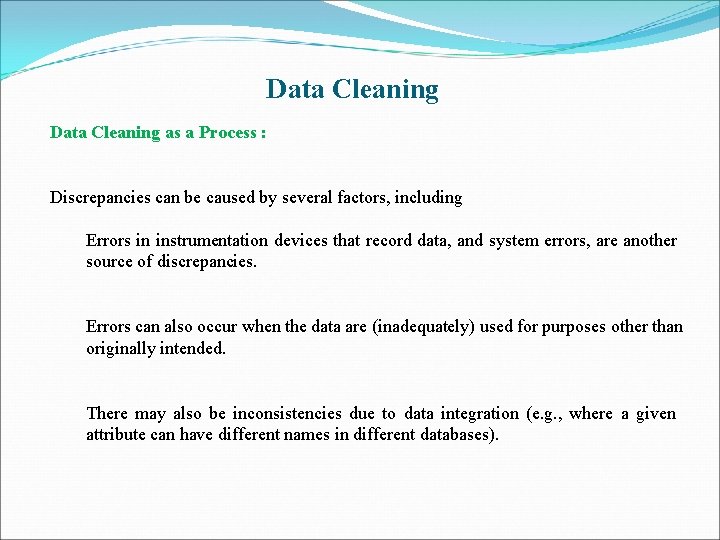 Data Cleaning

Data Cleaning as a Process :

Discrepancies can be caused by several factors, including

Errors in instrumentation devices that record data, and system errors, are another source of discrepancies.

Errors can also occur when the data are (inadequately) used for purposes other than originally intended.

There may also be inconsistencies due to data integration (e.g., where a given attribute can have different names in different databases).